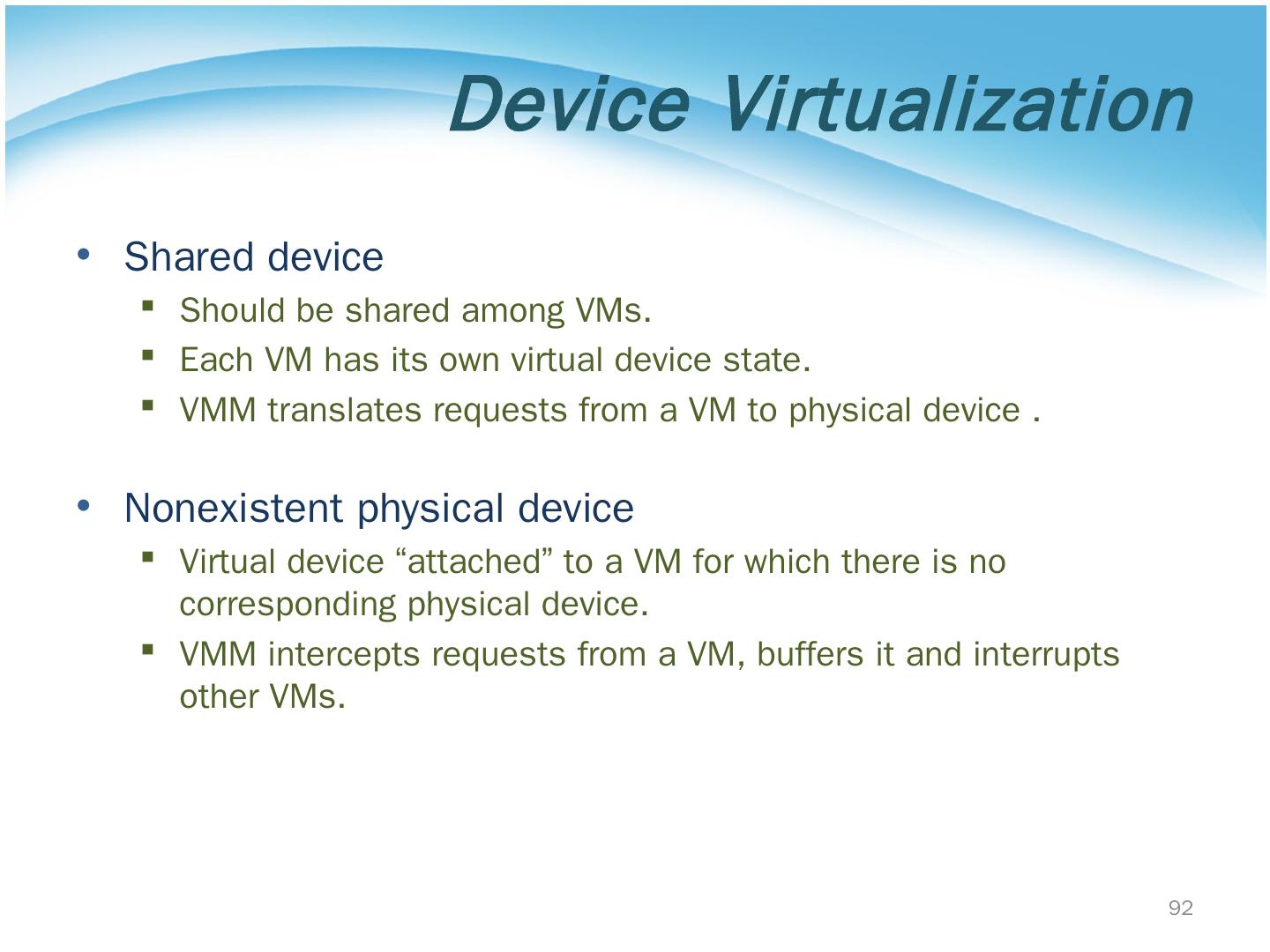 Device Virtualization

• Shared device
  ▪ Should be shared among VMs.
  ▪ Each VM has its own virtual device state.
  ▪ VMM translates requests from a VM to physical device .

• Nonexistent physical device
  ▪ Virtual device “attached” to a VM for which there is no corresponding physical device.
  ▪ VMM intercepts requests from a VM, buffers it and interrupts other VMs.

92